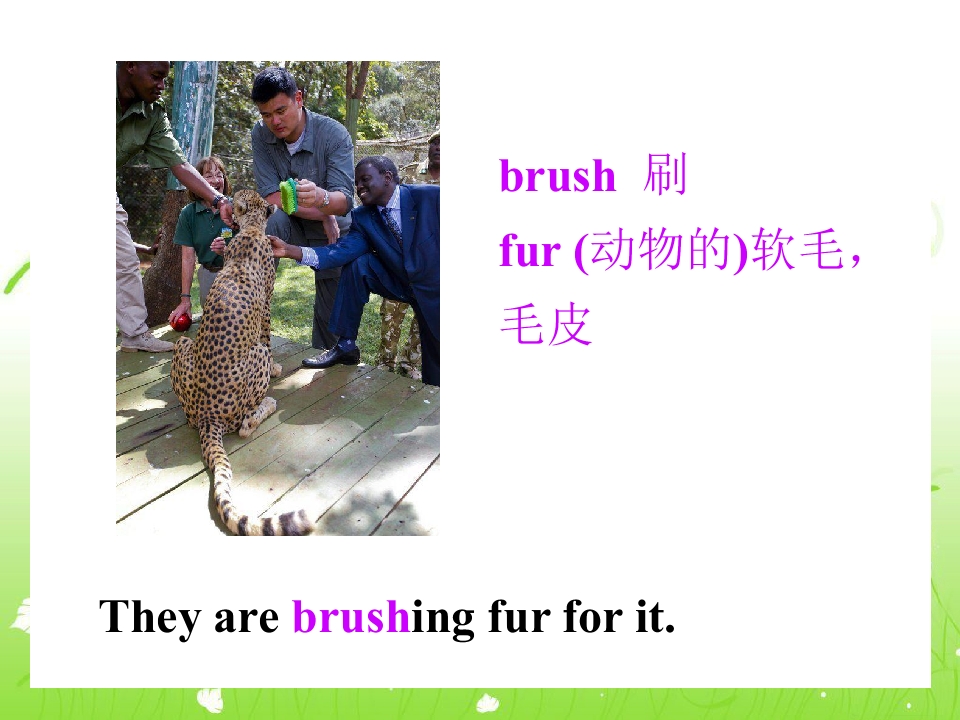 brush 刷
fur (动物的)软毛，毛皮

They are brushing fur for it.